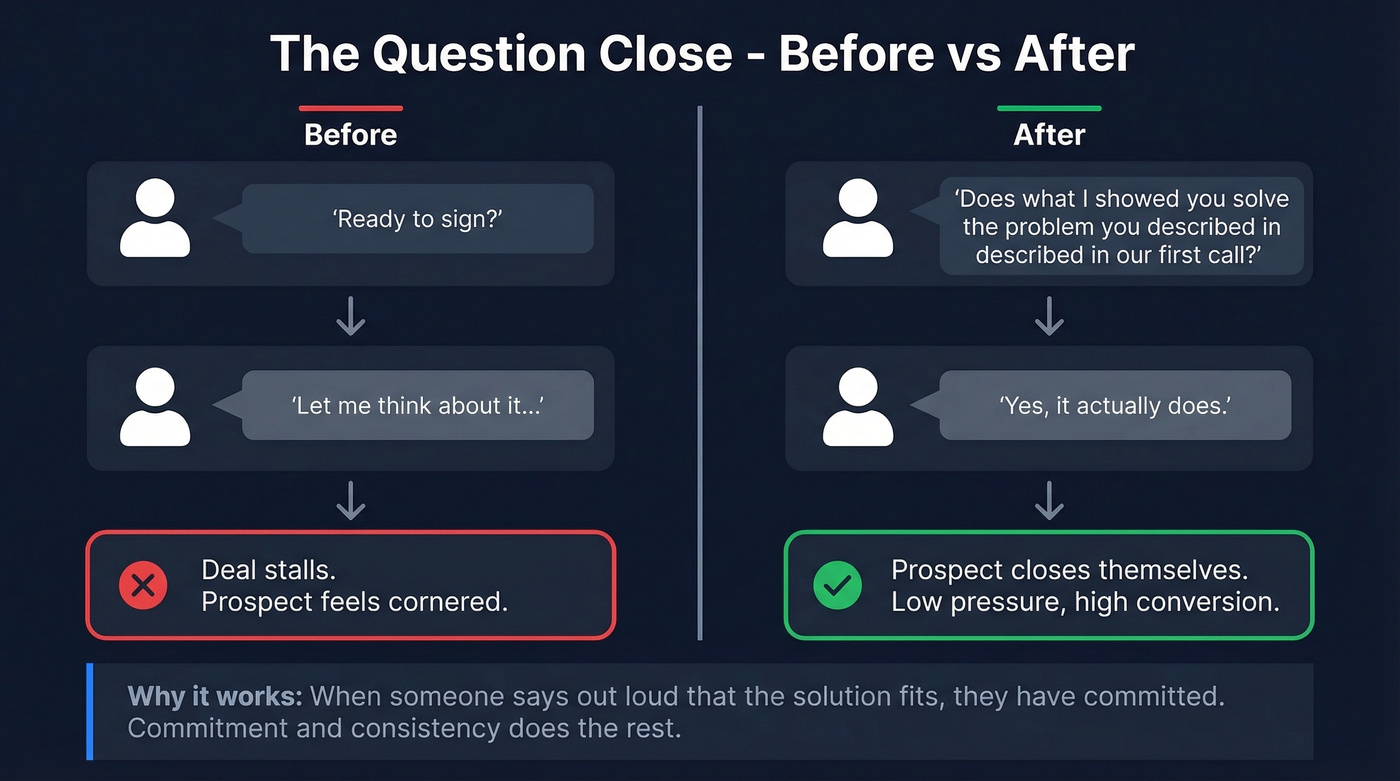 The Question Close - Before vs After

Before

'Ready to sign?'

'Let me think about it...'

Deal stalls.
Prospect feels cornered.

After

'Does what I showed you solve the problem you described in described in our first call?'

'Yes, it actually does.'

Prospect closes themselves.
Low pressure, high conversion.

Why it works: When someone says out loud that the solution fits, they have committed. Commitment and consistency does the rest.